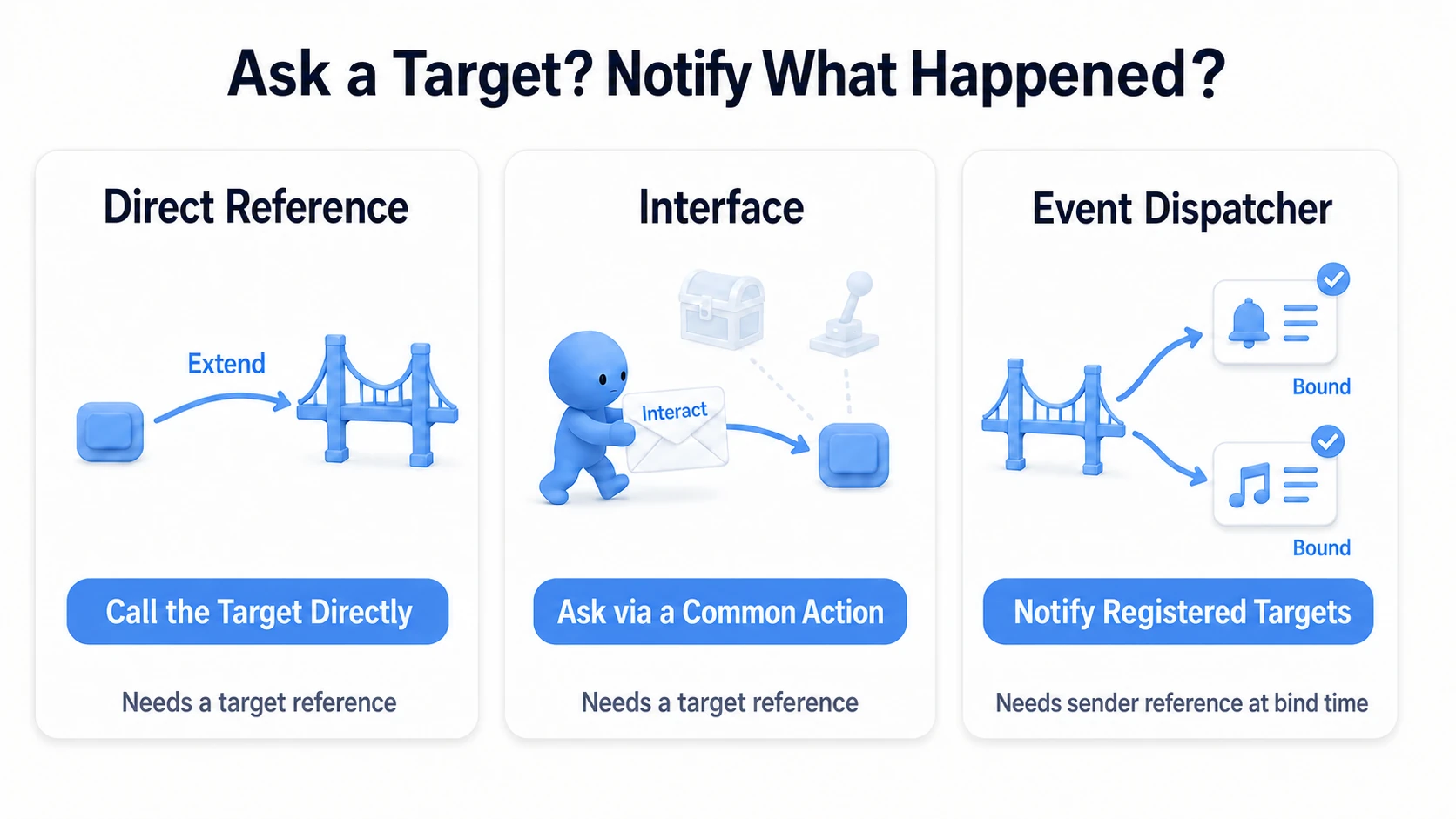 Ask a Target? Notify What Happened?

Direct Reference

Extend

Call the Target Directly

Needs a target reference

Interface

Interact

Ask via a Common Action

Needs a target reference

Event Dispatcher

Bound

Bound

Notify Registered Targets

Needs sender reference at bind time